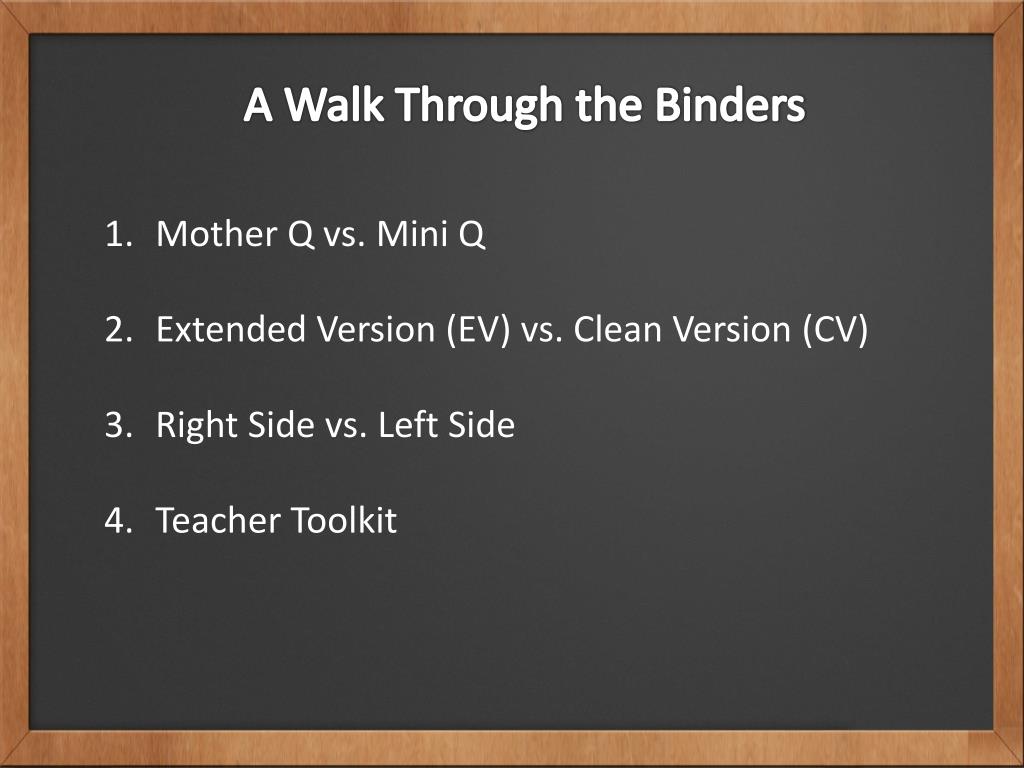 A Walk Through the Binders

1. Mother Q vs. Mini Q

2. Extended Version (EV) vs. Clean Version (CV)

3. Right Side vs. Left Side

4. Teacher Toolkit